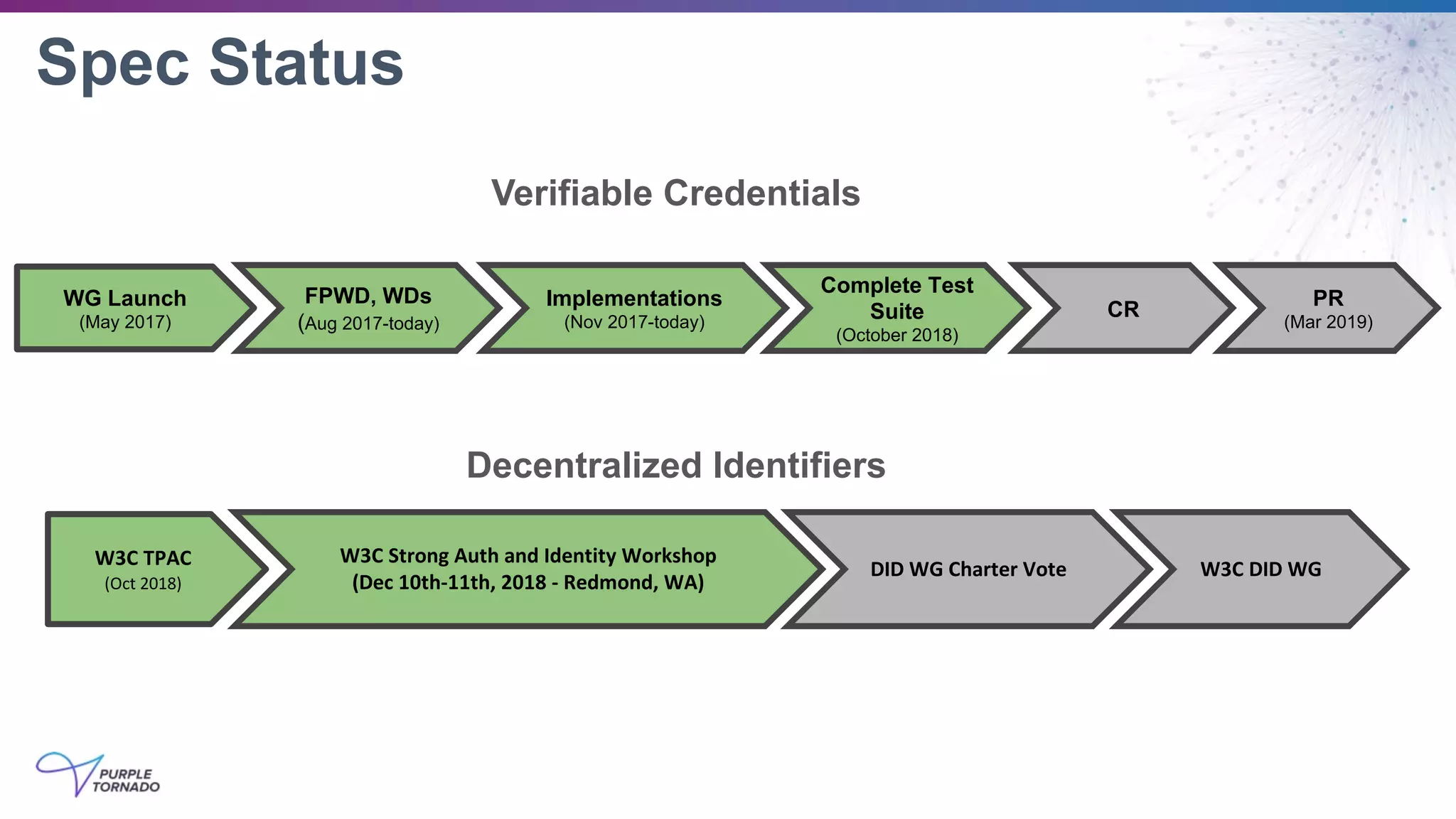 Spec Status

Verifiable Credentials

WG Launch
(May 2017)

FPWD, WDs
(Aug 2017-today)

Implementations
(Nov 2017-today)

Complete Test Suite
(October 2018)

CR

PR
(Mar 2019)

Decentralized Identifiers

W3C TPAC
(Oct 2018)

W3C Strong Auth and Identity Workshop
(Dec 10th-11th, 2018 - Redmond, WA)

DID WG Charter Vote

W3C DID WG

PURPLE TORNADO